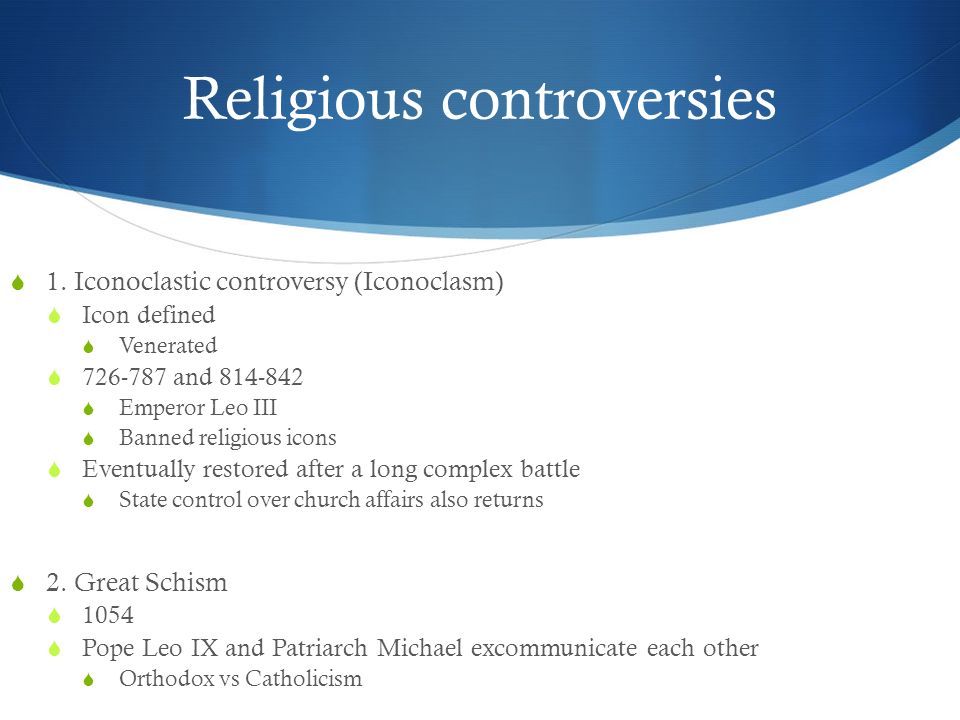 Religious controversies

1. Iconoclastic controversy (Iconoclasm)
Icon defined
Venerated
726-787 and 814-842
Emperor Leo III
Banned religious icons
Eventually restored after a long complex battle
State control over church affairs also returns

2. Great Schism
1054
Pope Leo IX and Patriarch Michael excommunicate each other
Orthodox vs Catholicism